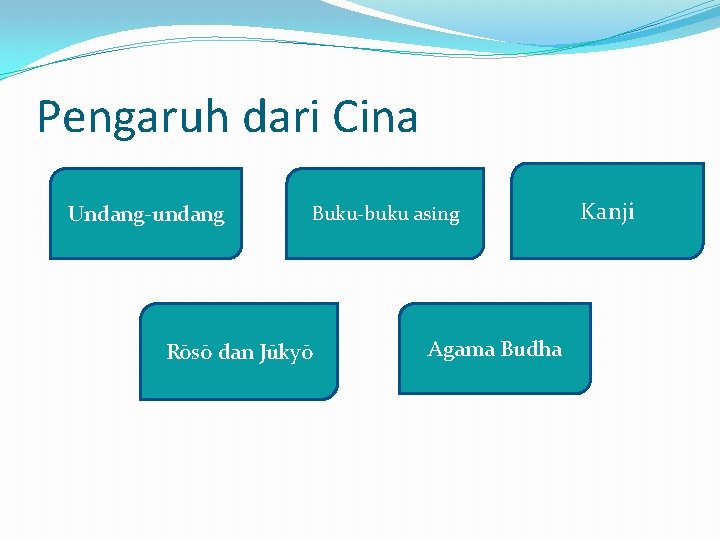 Pengaruh dari Cina

Undang-undang

Buku-buku asing

Kanji

Rōsō dan Jūkyō

Agama Budha